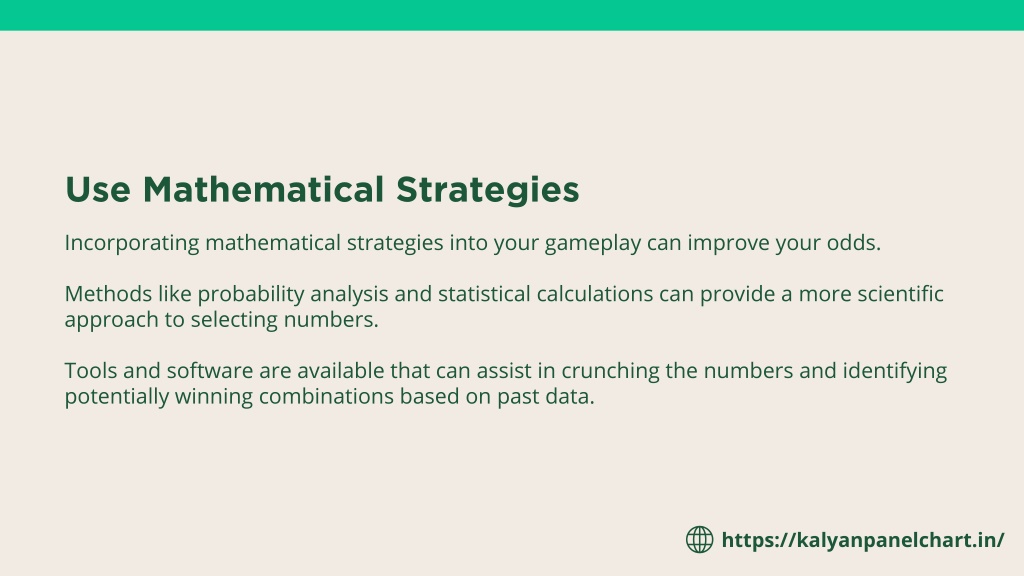 Use Mathematical Strategies

Incorporating mathematical strategies into your gameplay can improve your odds.

Methods like probability analysis and statistical calculations can provide a more scientific approach to selecting numbers.

Tools and software are available that can assist in crunching the numbers and identifying potentially winning combinations based on past data.

https://kalyanpanelchart.in/